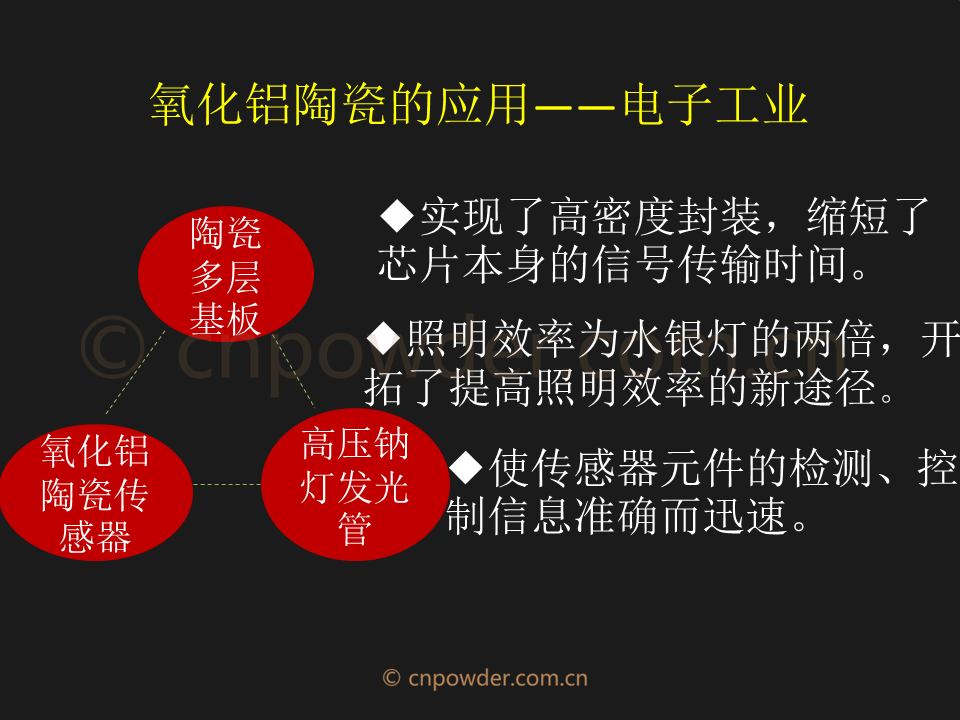 氧化铝陶瓷的应用——电子工业

陶瓷多层基板

氧化铝陶瓷传感器

高压钠灯发光管

◆实现了高密度封装，缩短了芯片本身的信号传输时间。

◆照明效率为水银灯的两倍，开拓了提高照明效率的新途径。

◆使传感器元件的检测、控制信息准确而迅速。

© cnpowder.com.cn

© cnpowder.com.cn